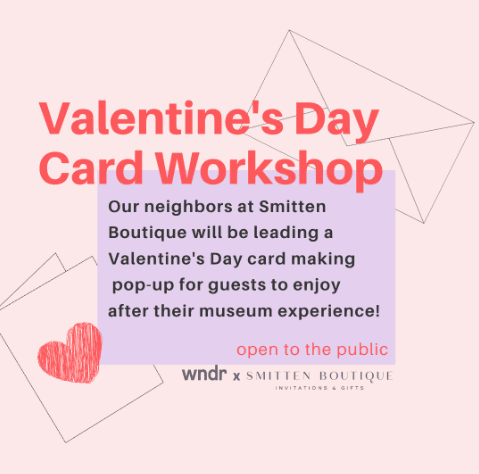 Valentine's Day Card Workshop

Our neighbors at Smitten Boutique will be leading a Valentine's Day card making pop-up for guests to enjoy after their museum experience!

open to the public

wndr x SMITTEN BOUTIQUE
INVITATIONS & GIFTS